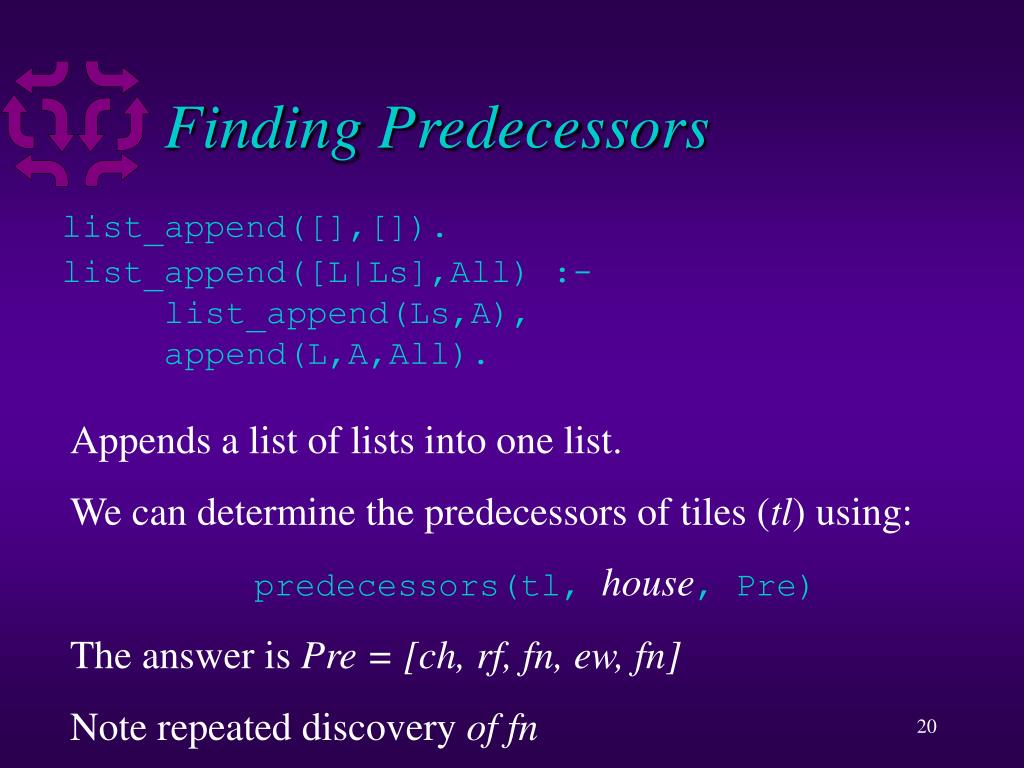 Finding Predecessors

list_append([],[]).
list_append([L|Ls],All) :-
      list_append(Ls,A),
      append(L,A,All).

Appends a list of lists into one list.

We can determine the predecessors of tiles (tl) using:

predecessors(tl, house, Pre)

The answer is Pre = [ch, rf, fn, ew, fn]

Note repeated discovery of fn

20